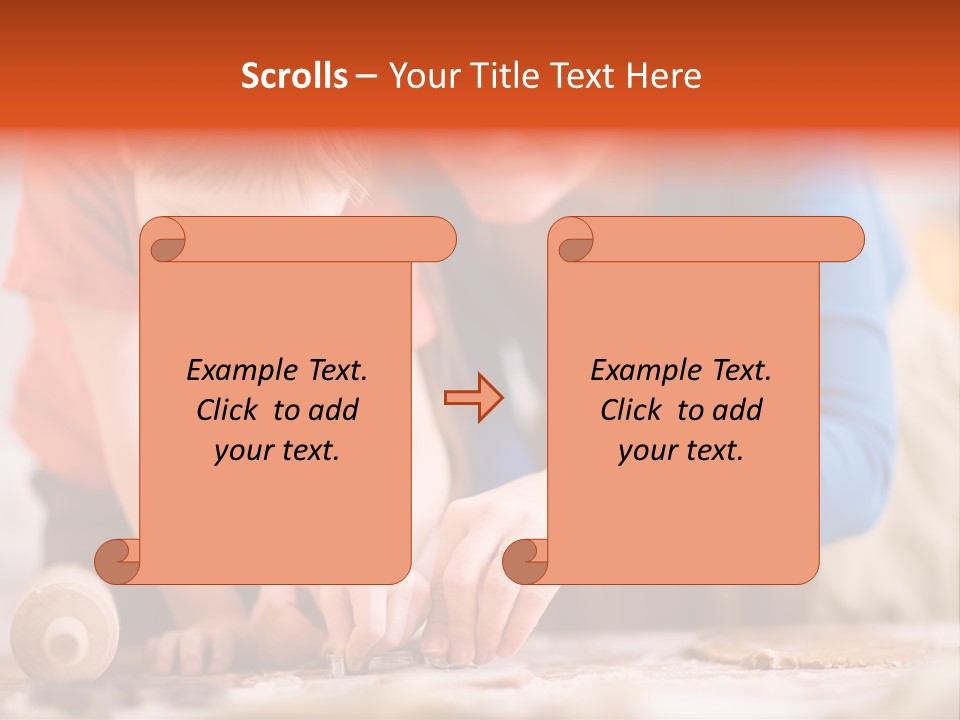 Scrolls – Your Title Text Here

Example Text. Click to add your text.

Example Text. Click to add your text.